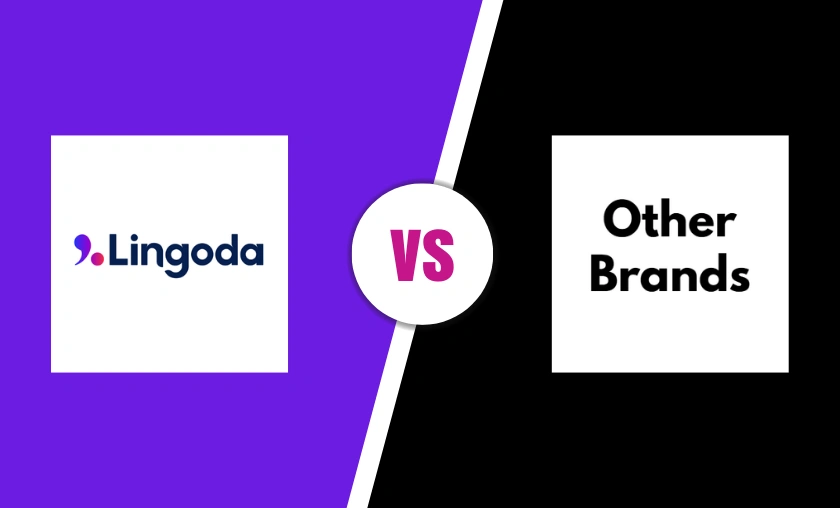 Lingoda

VS

Other Brands